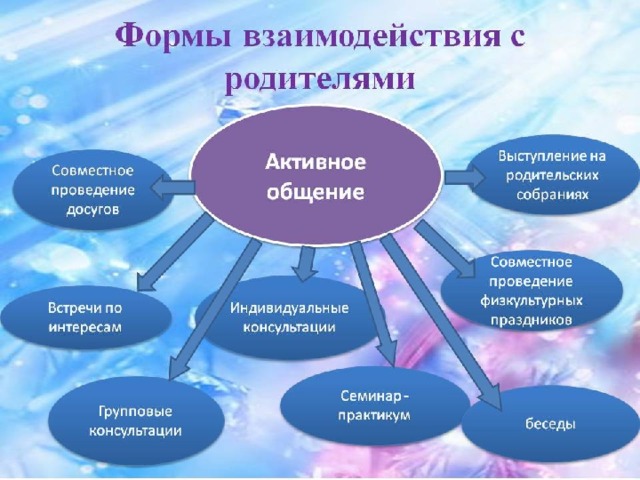 Формы взаимодействия с родителями

Активное общение

Совместное проведение досугов

Выступление на родительских собраниях

Встречи по интересам

Индивидуальные консультации

Совместное проведение физкультурных праздников

Групповые консультации

Семинар-практикум

беседы